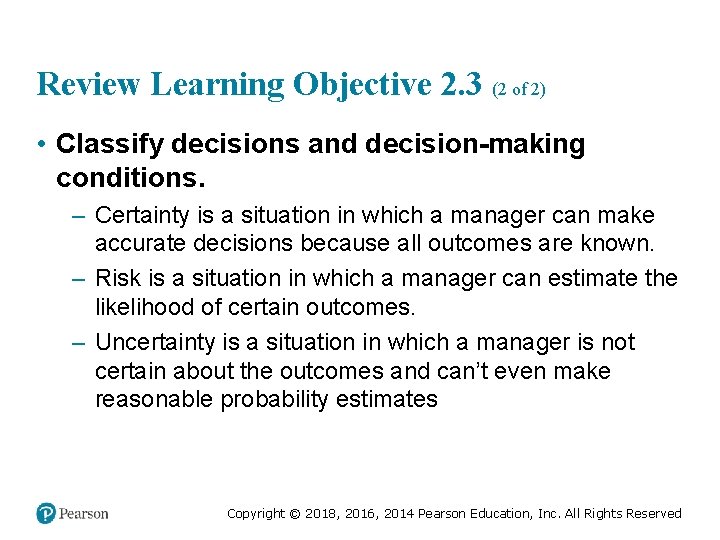 Review Learning Objective 2.3 (2 of 2)

• Classify decisions and decision-making conditions.

– Certainty is a situation in which a manager can make accurate decisions because all outcomes are known.

– Risk is a situation in which a manager can estimate the likelihood of certain outcomes.

– Uncertainty is a situation in which a manager is not certain about the outcomes and can't even make reasonable probability estimates

Pearson

Copyright © 2018, 2016, 2014 Pearson Education, Inc. All Rights Reserved